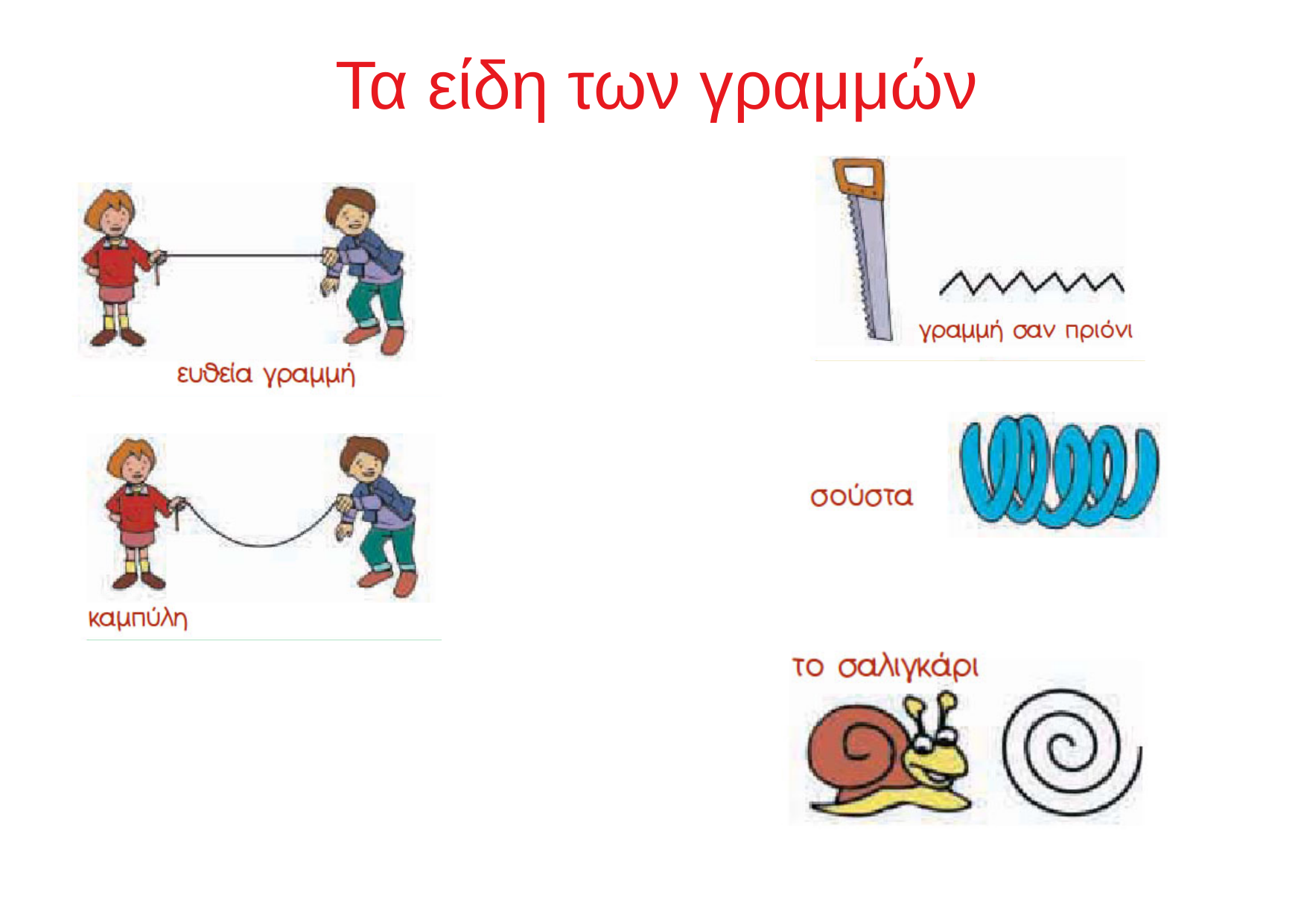 Τα είδη των γραμμών

ευθεία γραμμή

καμπύλη

γραμμή σαν πριόνι

σούστα

το σαλιγκάρι